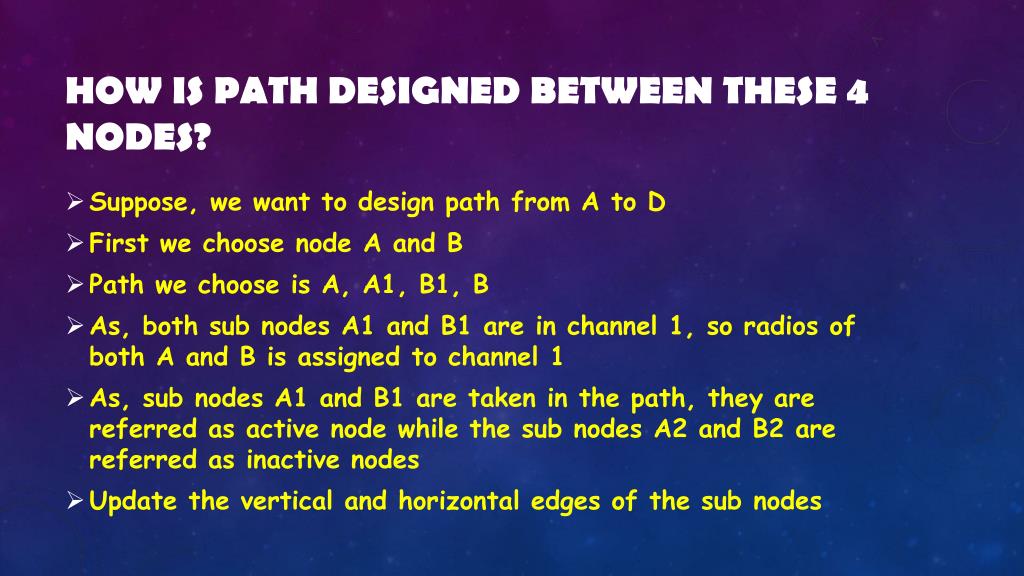 HOW IS PATH DESIGNED BETWEEN THESE 4 NODES?

➢ Suppose, we want to design path from A to D

➢ First we choose node A and B

➢ Path we choose is A, A1, B1, B

➢ As, both sub nodes A1 and B1 are in channel 1, so radios of both A and B is assigned to channel 1

➢ As, sub nodes A1 and B1 are taken in the path, they are referred as active node while the sub nodes A2 and B2 are referred as inactive nodes

➢ Update the vertical and horizontal edges of the sub nodes